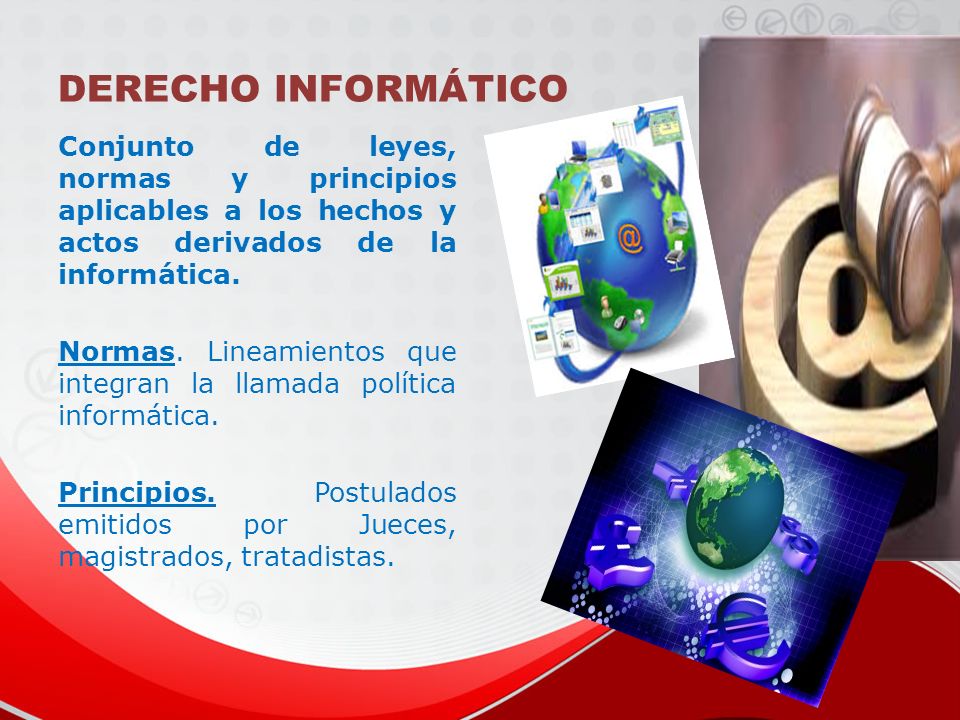 DERECHO INFORMÁTICO

Conjunto de leyes, normas y principios aplicables a los hechos y actos derivados de la informática.

Normas. Lineamientos que integran la llamada política informática.

Principios. Postulados emitidos por Jueces, magistrados, tratadistas.